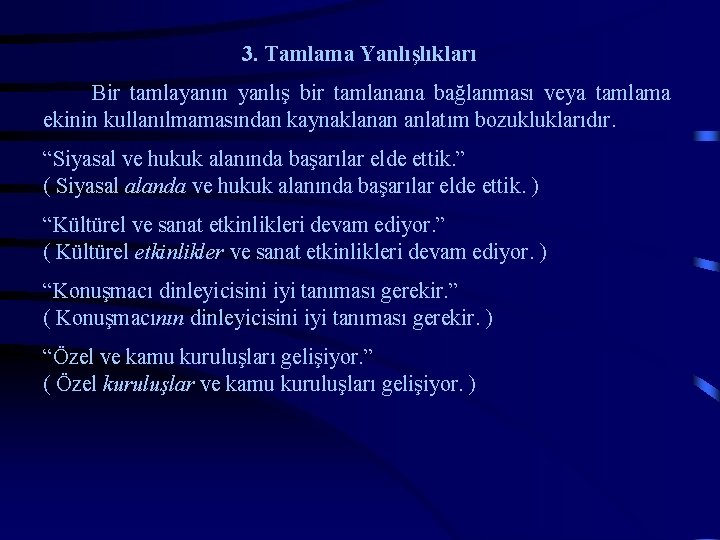 3. Tamlama Yanlışlıkları

Bir tamlayanın yanlış bir tamlanana bağlanması veya tamlama ekinin kullanılmamasından kaynaklanan anlatım bozukluklarıdır.

“Siyasal ve hukuk alanında başarılar elde ettik.”
( Siyasal alanda ve hukuk alanında başarılar elde ettik. )

“Kültürel ve sanat etkinlikleri devam ediyor.”
( Kültürel etkinlikler ve sanat etkinlikleri devam ediyor. )

“Konuşmacı dinleyicisini iyi tanıması gerekir.”
( Konuşmacının dinleyicisini iyi tanıması gerekir. )

“Özel ve kamu kuruluşları gelişiyor.”
( Özel kuruluşlar ve kamu kuruluşları gelişiyor. )